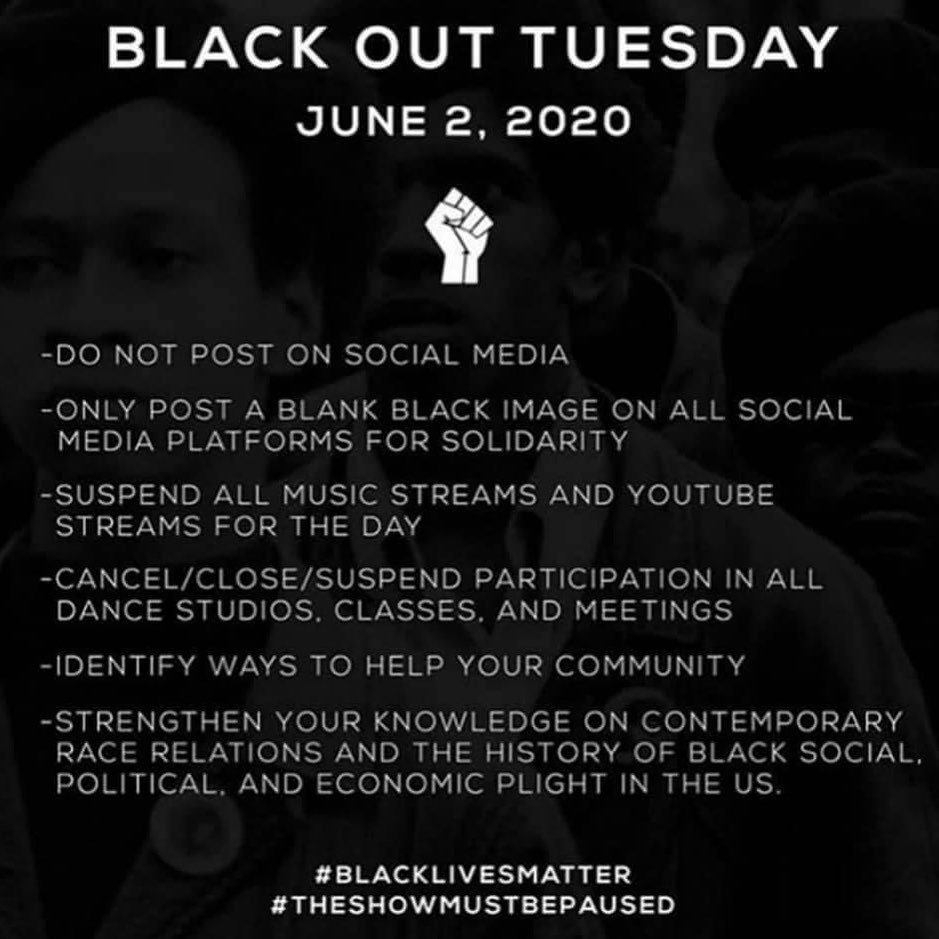 BLACK OUT TUESDAY

JUNE 2, 2020

-DO NOT POST ON SOCIAL MEDIA

-ONLY POST A BLANK BLACK IMAGE ON ALL SOCIAL MEDIA PLATFORMS FOR SOLIDARITY

-SUSPEND ALL MUSIC STREAMS AND YOUTUBE STREAMS FOR THE DAY

-CANCEL/CLOSE/SUSPEND PARTICIPATION IN ALL DANCE STUDIOS, CLASSES, AND MEETINGS

-IDENTIFY WAYS TO HELP YOUR COMMUNITY

-STRENGTHEN YOUR KNOWLEDGE ON CONTEMPORARY RACE RELATIONS AND THE HISTORY OF BLACK SOCIAL, POLITICAL, AND ECONOMIC PLIGHT IN THE US.

#BLACKLIVESMATTER
#THESHOWMUSTBEPAUSED